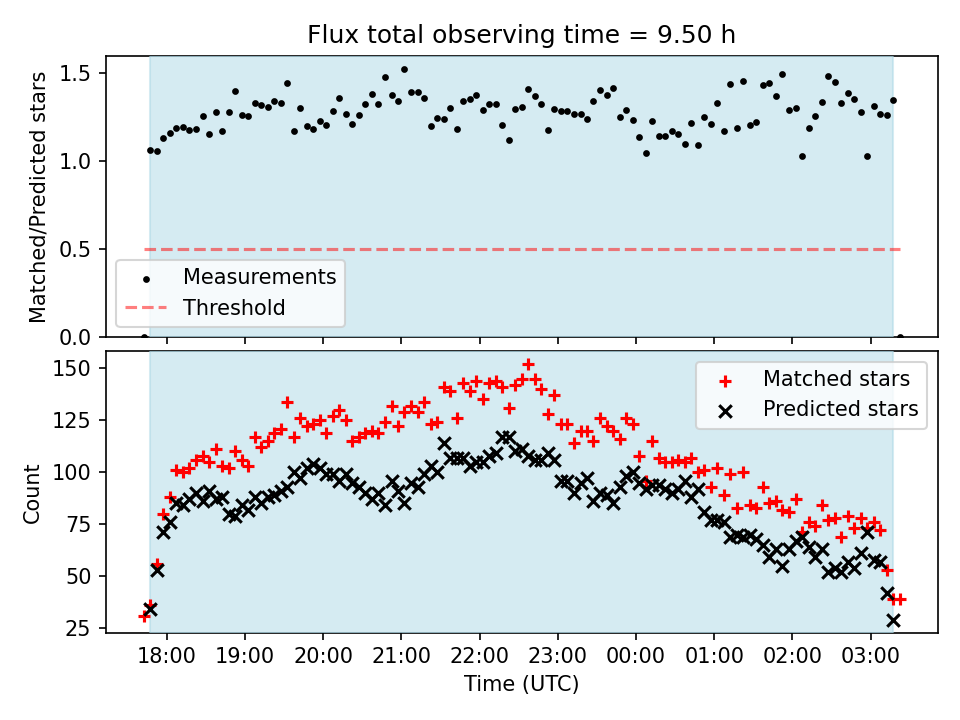 Flux total observing time = 9.50 h

Matched/Predicted stars

1.5
1.0
0.5
0.0

Measurements
Threshold

Count

150
125
100
75
50
25

Matched stars
Predicted stars

18:00 19:00 20:00 21:00 22:00 23:00 00:00 01:00 02:00 03:00

Time (UTC)